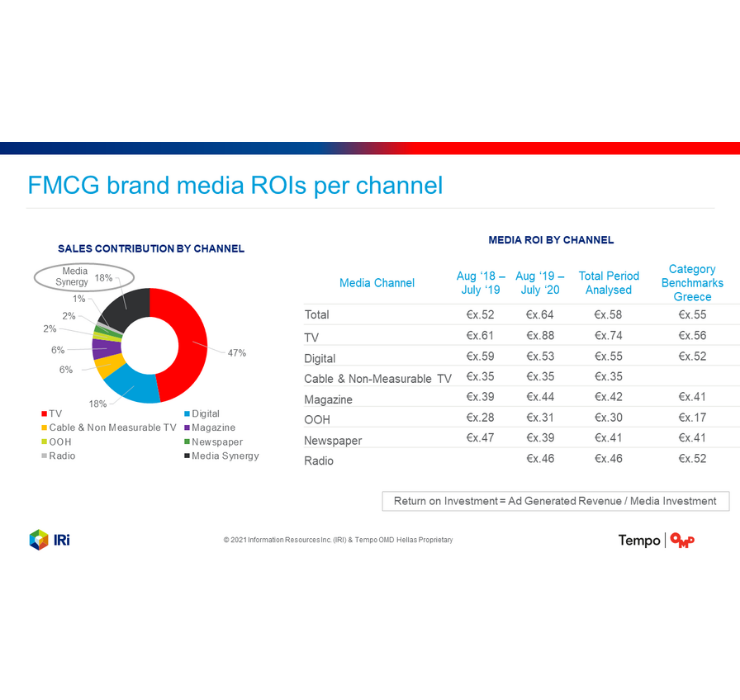 FMCG brand media ROIs per channel

SALES CONTRIBUTION BY CHANNEL

Media Synergy 18%

1%

2%

2%

6%

6%

18%

47%

TV
Digital
Cable & Non Measurable TV
Magazine
OOH
Newspaper
Radio
Media Synergy

MEDIA ROI BY CHANNEL

| Media Channel | Aug '18 – July '19 | Aug '19 – July '20 | Total Period Analysed | Category Benchmarks Greece |
|---|---|---|---|---|
| Total | €x.52 | €x.64 | €x.58 | €x.55 |
| TV | €x.61 | €x.88 | €x.74 | €x.56 |
| Digital | €x.59 | €x.53 | €x.55 | €x.52 |
| Cable & Non-Measurable TV | €x.35 | €x.35 | €x.35 | |
| Magazine | €x.39 | €x.44 | €x.42 | €x.41 |
| OOH | €x.28 | €x.31 | €x.30 | €x.17 |
| Newspaper | €x.47 | €x.39 | €x.41 | €x.41 |
| Radio | | €x.46 | €x.46 | €x.52 |

Return on Investment = Ad Generated Revenue / Media Investment

IRi

© 2021 Information Resources Inc. (IRI) & Tempo OMD Hellas Proprietary

Tempo | OMD